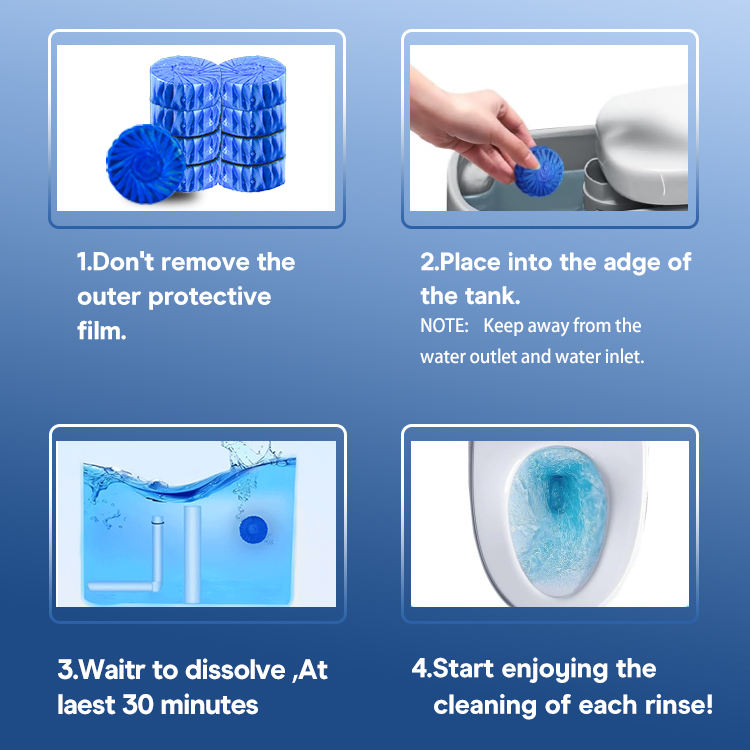 1.Don't remove the outer protective film.

2.Place into the adge of the tank.
NOTE: Keep away from the water outlet and water inlet.

3.Waitr to dissolve ,At laest 30 minutes

4.Start enjoying the cleaning of each rinse!